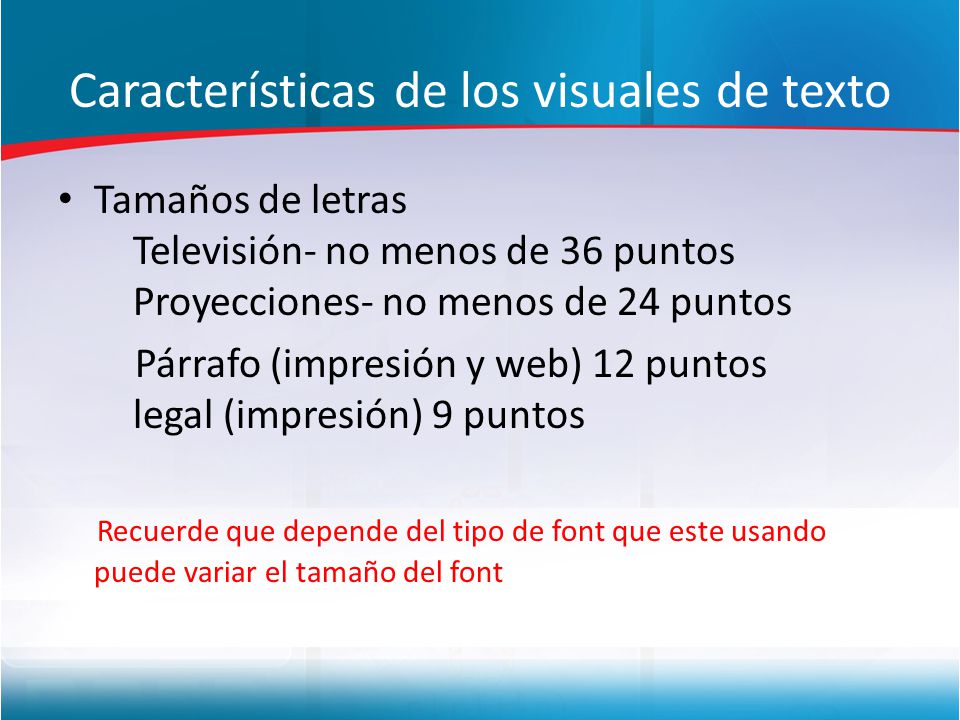 Características de los visuales de texto

• Tamaños de letras
Televisión- no menos de 36 puntos
Proyecciones- no menos de 24 puntos
Párrafo (impresión y web) 12 puntos
legal (impresión) 9 puntos

Recuerde que depende del tipo de font que este usando puede variar el tamaño del font